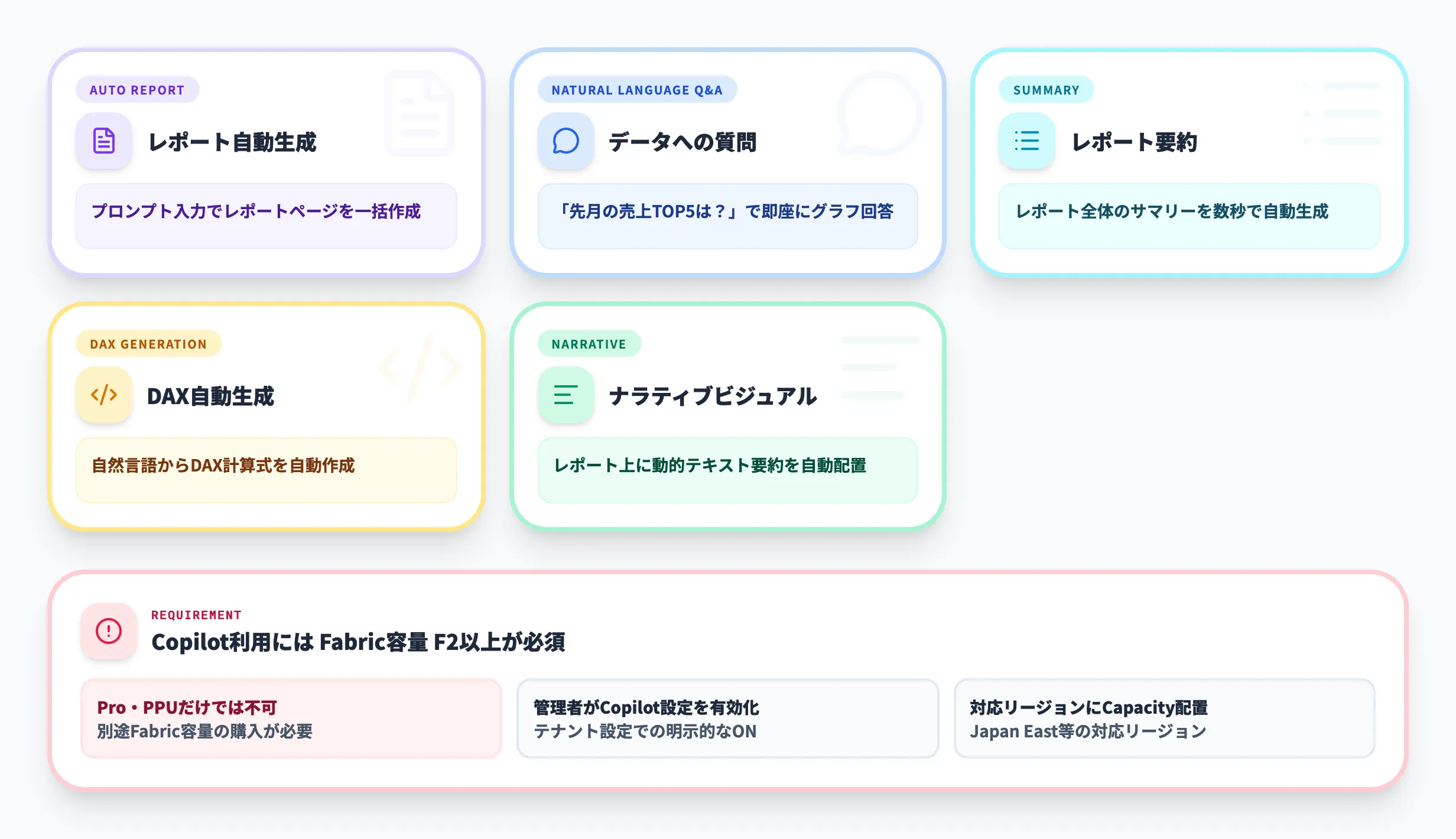 AUTO REPORT

レポート自動生成

プロンプト入力でレポートページを一括作成

NATURAL LANGUAGE Q&A

データへの質問

「先月の売上TOP5は？」で即座にグラフ回答

SUMMARY

レポート要約

レポート全体のサマリーを数秒で自動生成

DAX GENERATION

DAX自動生成

自然言語からDAX計算式を自動作成

NARRATIVE

ナラティブビジュアル

レポート上に動的テキスト要約を自動配置

REQUIREMENT

Copilot利用には Fabric容量 F2以上が必須

Pro・PPUだけでは不可
別途Fabric容量の購入が必要

管理者がCopilot設定を有効化
テナント設定での明示的なON

対応リージョンにCapacity配置
Japan East等の対応リージョン